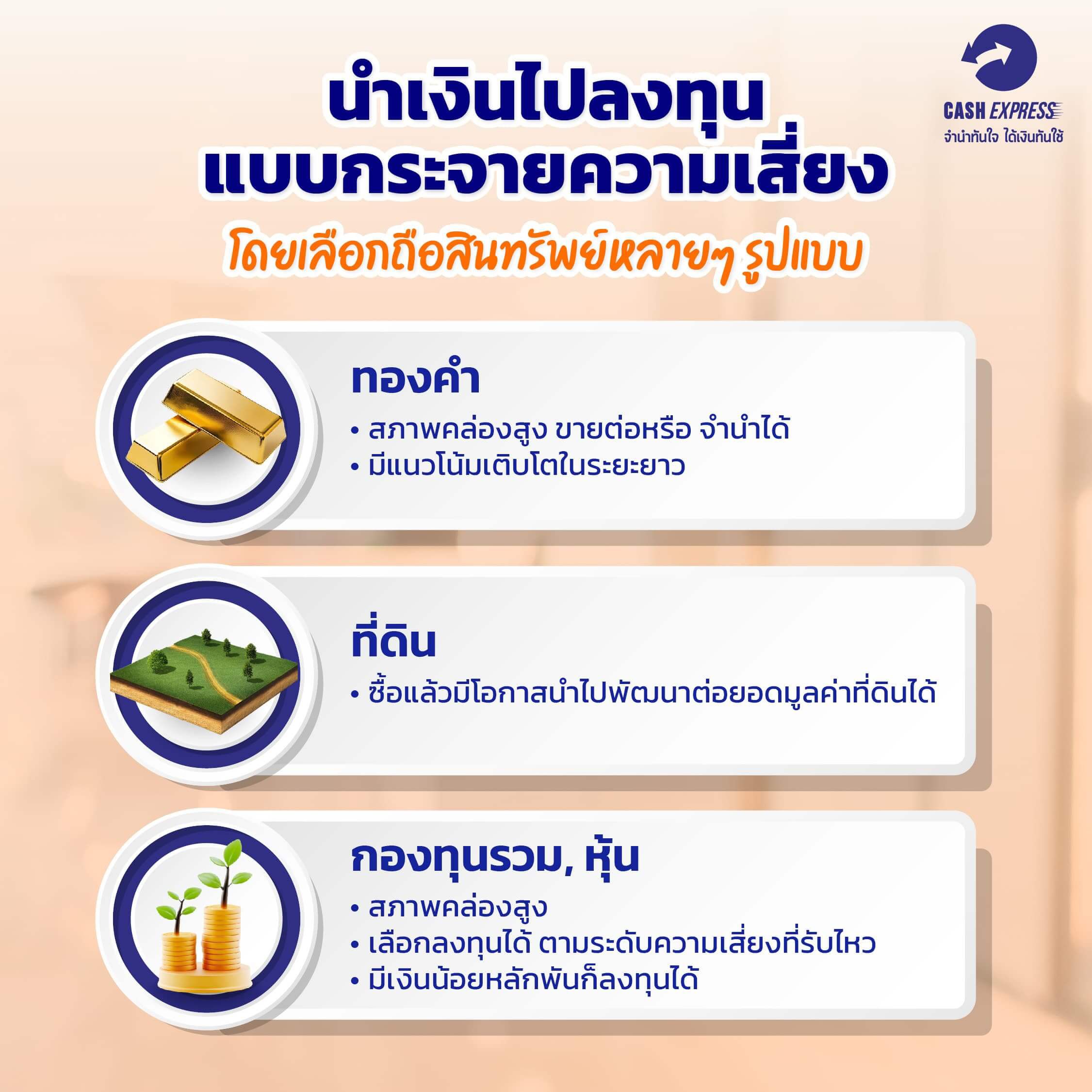 CASH EXPRESS
จำนำทันใจ ได้เงินทันใช้

นำเงินไปลงทุน
แบบกระจายความเสี่ยง
โดยเลือกถือสินทรัพย์หลายๆ รูปแบบ

ทองคำ
• สภาพคล่องสูง ขายต่อหรือ จำนำได้
• มีแนวโน้มเติบโตในระยะยาว

ที่ดิน
• ซื้อแล้วมีโอกาสนำไปพัฒนาต่อยอดมูลค่าที่ดินได้

กองทุนรวม, หุ้น
• สภาพคล่องสูง
• เลือกลงทุนได้ ตามระดับความเสี่ยงที่รับไหว
• มีเงินน้อยหลักพันก็ลงทุนได้